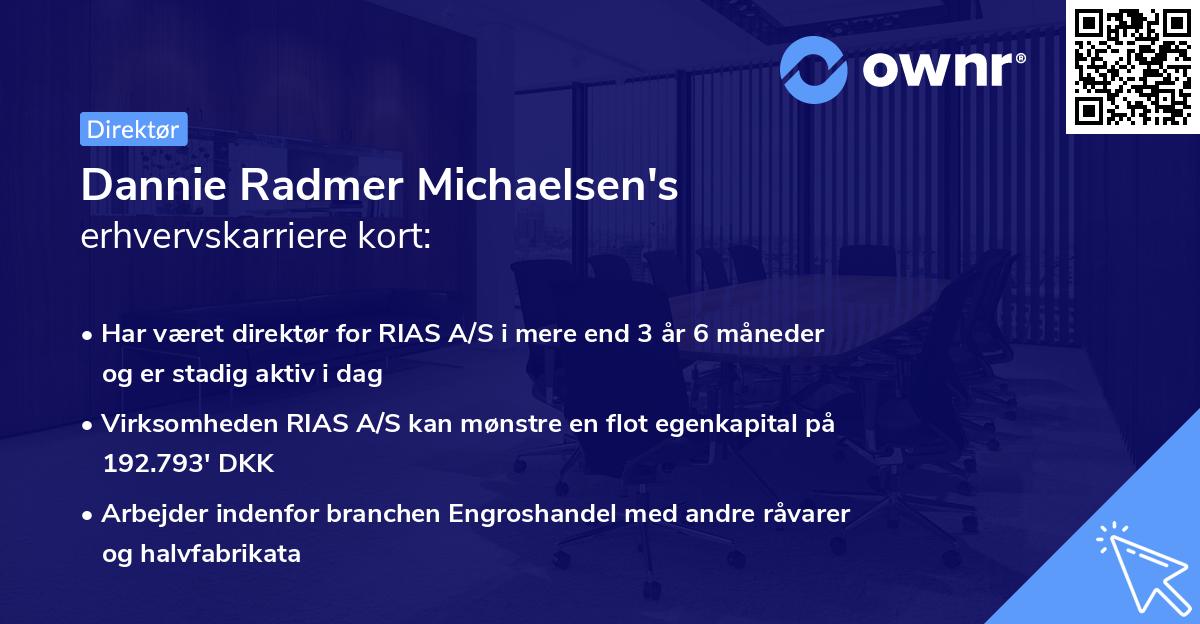 ownr®

Direktør

Dannie Radmer Michaelsen's
erhvervskarriere kort:

• Har været direktør for RIAS A/S i mere end 3 år 6 måneder og er stadig aktiv i dag

• Virksomheden RIAS A/S kan mønstre en flot egenkapital på 192.793' DKK

• Arbejder indenfor branchen Engroshandel med andre råvarer og halvfabrikata